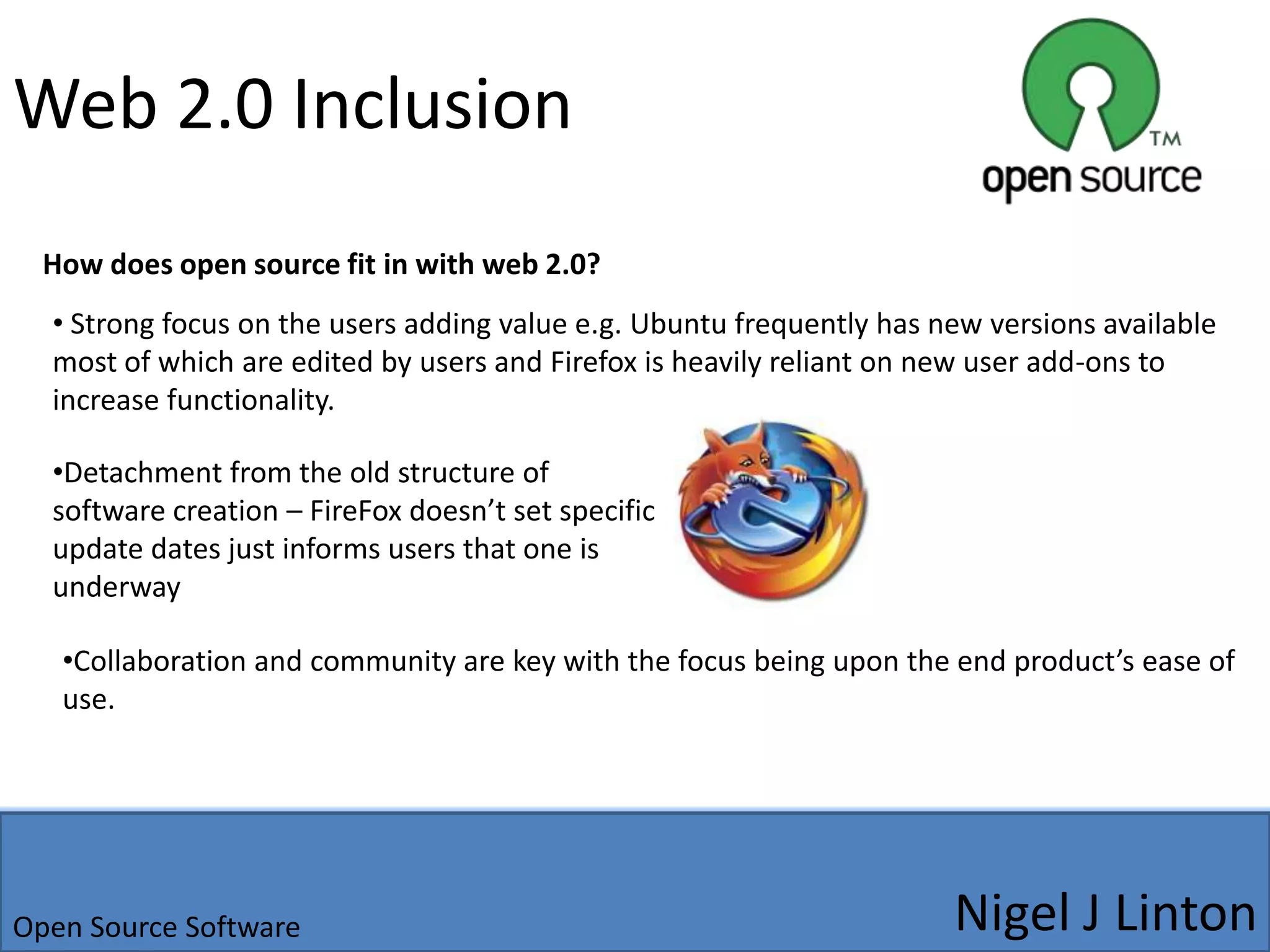 Web 2.0 Inclusion

TM
open source

How does open source fit in with web 2.0?

• Strong focus on the users adding value e.g. Ubuntu frequently has new versions available most of which are edited by users and Firefox is heavily reliant on new user add-ons to increase functionality.

•Detachment from the old structure of software creation – FireFox doesn't set specific update dates just informs users that one is underway

•Collaboration and community are key with the focus being upon the end product's ease of use.

Open Source Software

Nigel J Linton